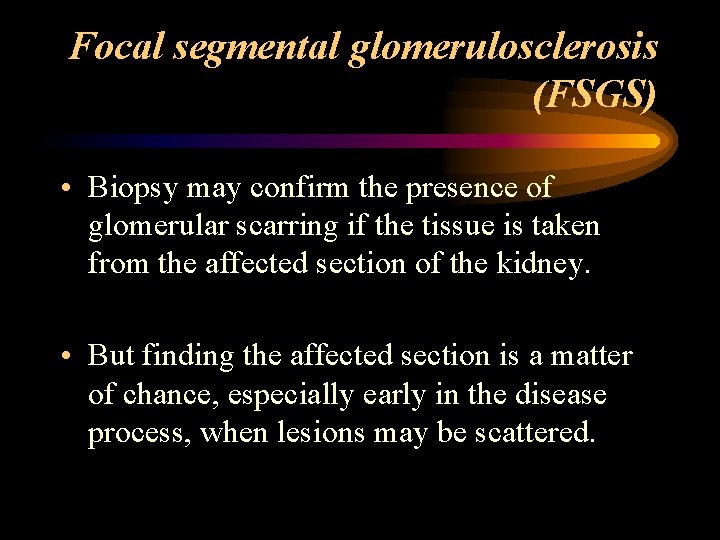 Focal segmental glomerulosclerosis (FSGS)

• Biopsy may confirm the presence of glomerular scarring if the tissue is taken from the affected section of the kidney.

• But finding the affected section is a matter of chance, especially early in the disease process, when lesions may be scattered.